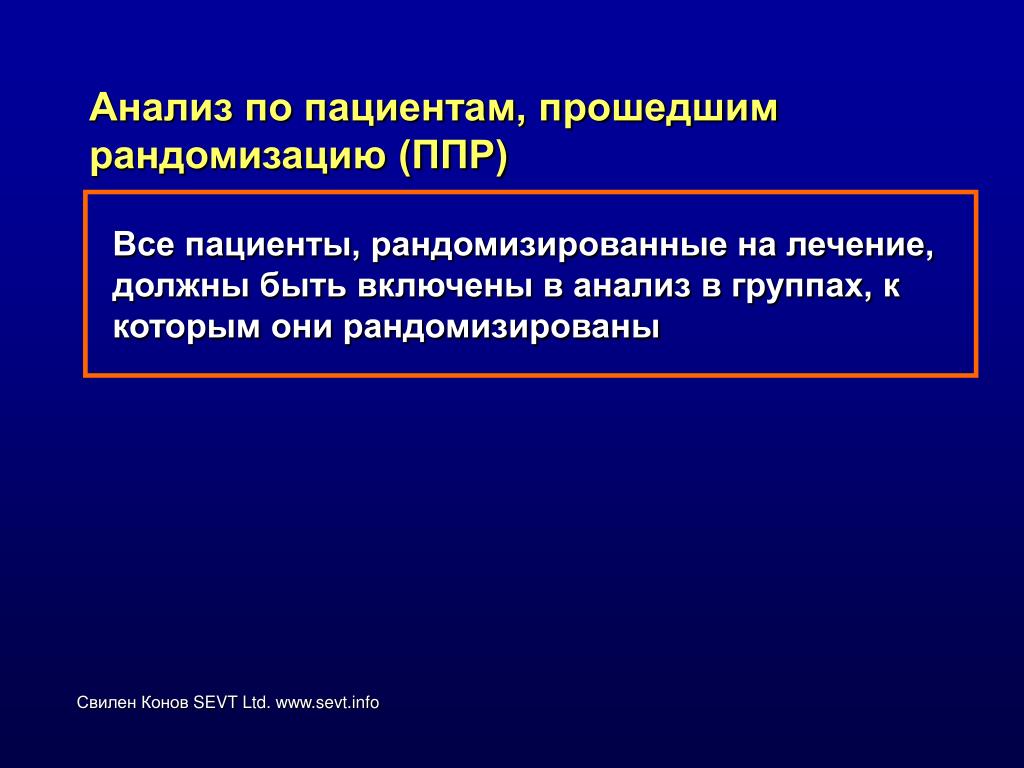 Анализ по пациентам, прошедшим рандомизацию (ППР)

Все пациенты, рандомизированные на лечение, должны быть включены в анализ в группах, к которым они рандомизированы

Свилен Конов SEVT Ltd. www.sevt.info